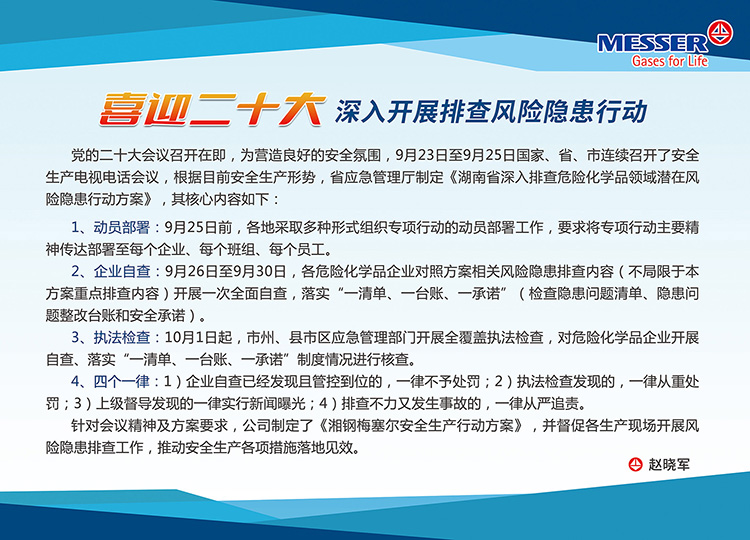 MESSER
Gases for Life

喜迎二十大 深入开展排查风险隐患行动

党的二十大会议召开在即，为营造良好的安全氛围，9月23日至9月25日国家、省、市连续召开了安全生产电视电话会议，根据目前安全生产形势，省应急管理厅制定《湖南省深入排查危险化学品领域潜在风险隐患行动方案》，其核心内容如下：

1、动员部署：9月25日前，各地采取多种形式组织专项行动的动员部署工作，要求将专项行动主要精神传达部署至每个企业、每个班组、每个员工。

2、企业自查：9月26日至9月30日，各危险化学品企业对照方案相关风险隐患排查内容（不局限于本方案重点排查内容）开展一次全面自查，落实“一清单、一台账、一承诺”（检查隐患问题清单、隐患问题整改台账和安全承诺）。

3、执法检查：10月1日起，市州、县市区应急管理部门开展全覆盖执法检查，对危险化学品企业开展自查、落实“一清单、一台账、一承诺”制度情况进行核查。

4、四个一律：1）企业自查已经发现且管控到位的，一律不予处罚；2）执法检查发现的，一律从重处罚；3）上级督导发现的一律实行新闻曝光；4）排查不力又发生事故的，一律从严追责。

针对会议精神及方案要求，公司制定了《湘钢梅塞尔安全生产行动方案》，并督促各生产现场开展风险隐患排查工作，推动安全生产各项措施落地见效。

赵晓军